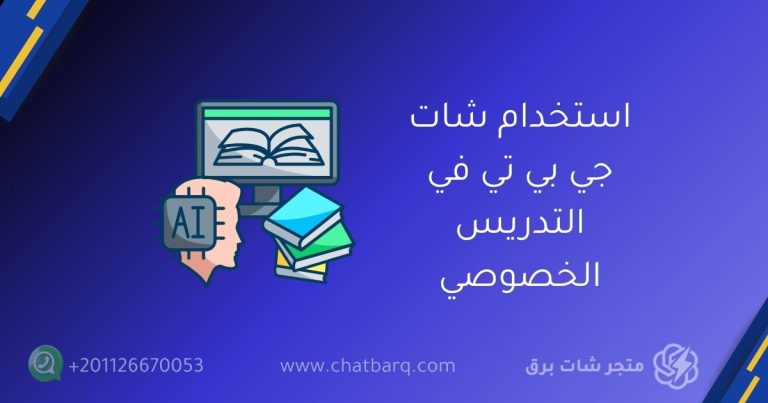 استخدام شات جي بي تي في التدريس الخصوصي

AI

+201126670053

www.chatbarq.com

متجر شات برق